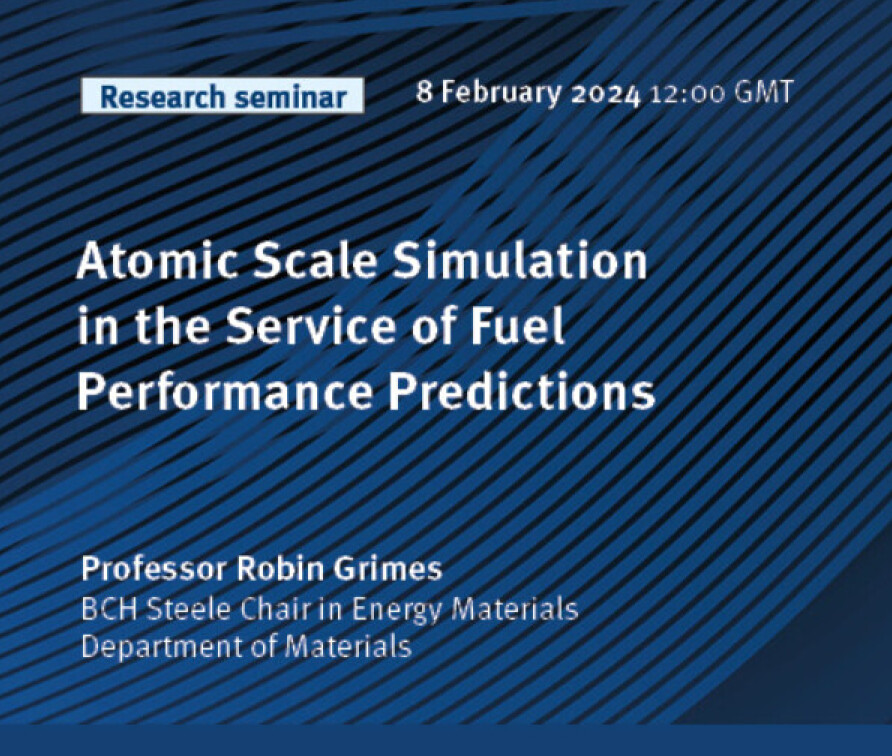 Research seminar 8 February 2024 12:00 GMT

Atomic Scale Simulation in the Service of Fuel Performance Predictions

Professor Robin Grimes
BCH Steele Chair in Energy Materials
Department of Materials